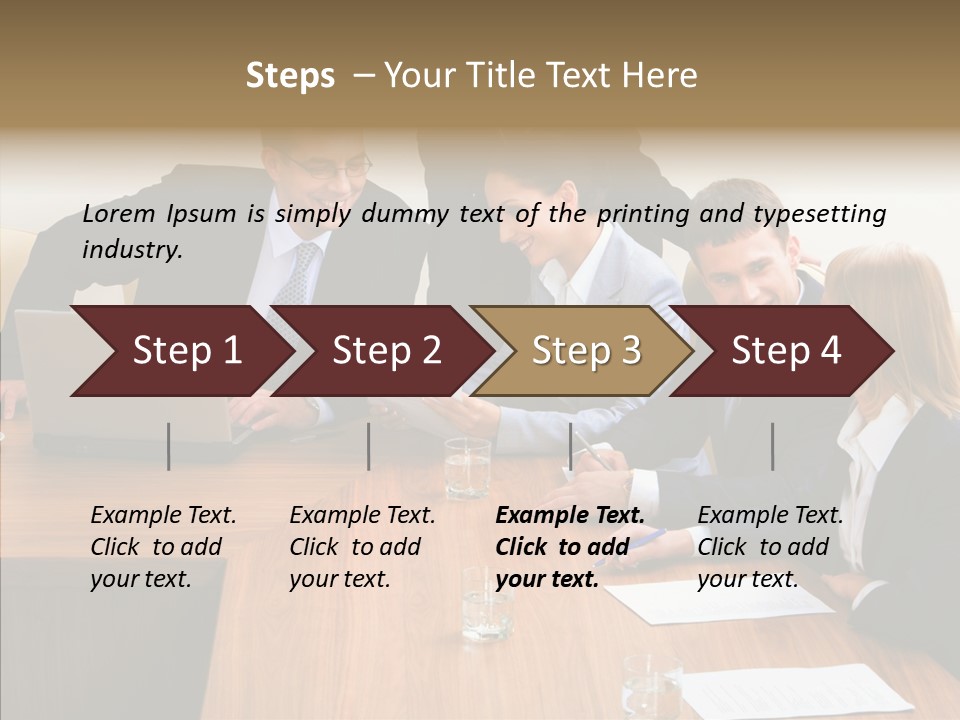 Steps – Your Title Text Here

Lorem Ipsum is simply dummy text of the printing and typesetting industry.

Step 1

Step 2

Step 3

Step 4

Example Text. Click to add your text.

Example Text. Click to add your text.

Example Text. Click to add your text.

Example Text. Click to add your text.